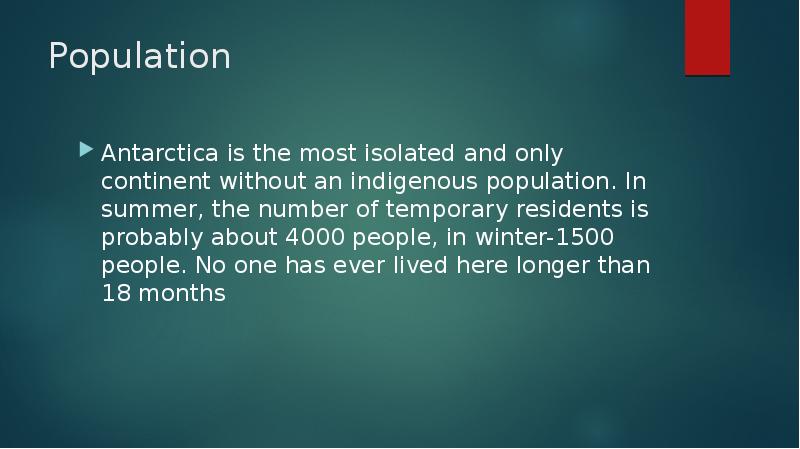 Population

Antarctica is the most isolated and only continent without an indigenous population. In summer, the number of temporary residents is probably about 4000 people, in winter-1500 people. No one has ever lived here longer than 18 months